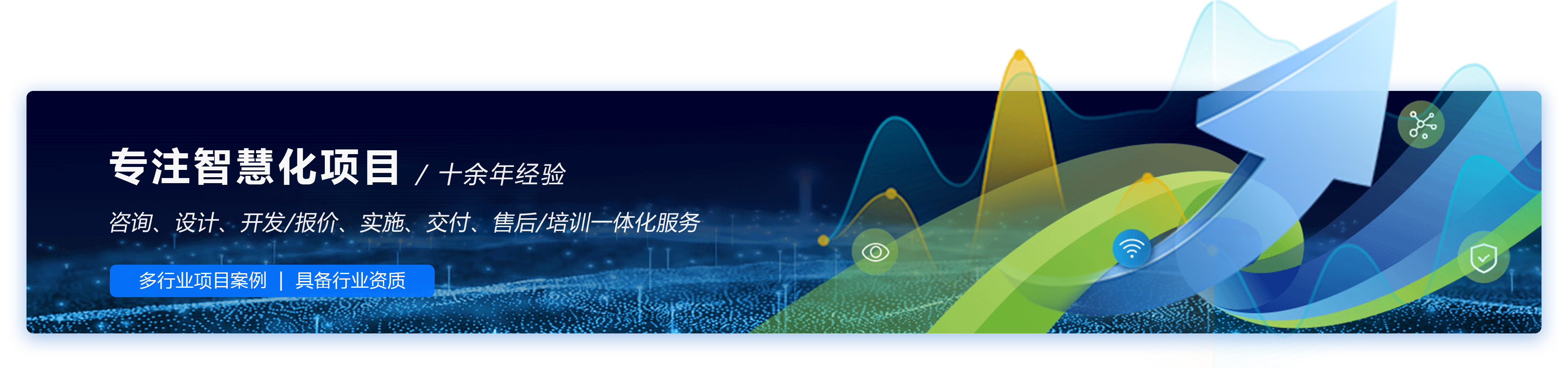 专注智慧化项目 / 十余年经验

咨询、设计、开发/报价、实施、交付、售后/培训一体化服务

多行业项目案例 | 具备行业资质